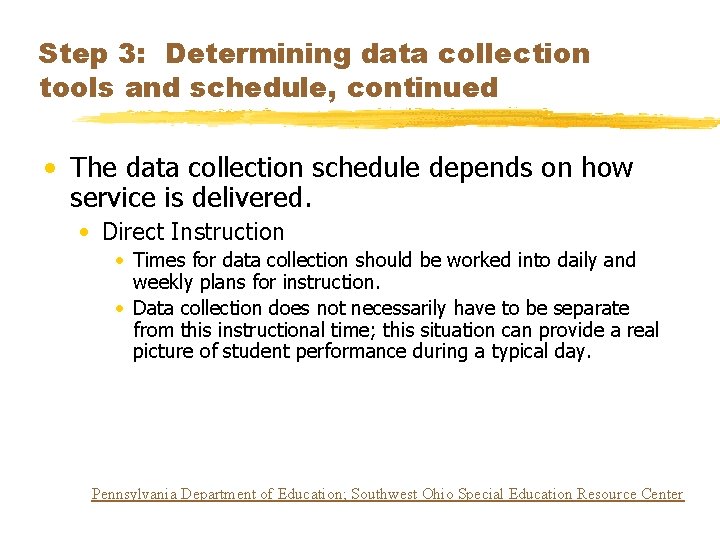 Step 3:  Determining data collection tools and schedule, continued

• The data collection schedule depends on how service is delivered.

• Direct Instruction

• Times for data collection should be worked into daily and weekly plans for instruction.

• Data collection does not necessarily have to be separate from this instructional time; this situation can provide a real picture of student performance during a typical day.

Pennsylvania Department of Education; Southwest Ohio Special Education Resource Center